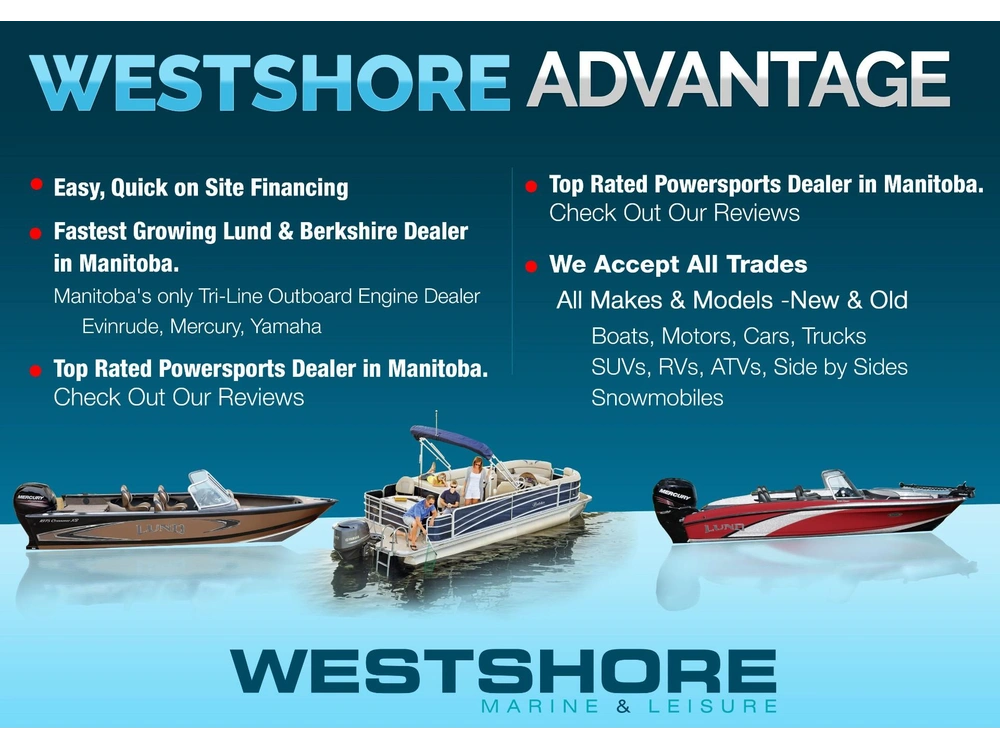 WESTSHORE ADVANTAGE

• Easy, Quick on Site Financing

• Fastest Growing Lund & Berkshire Dealer in Manitoba.

Manitoba's only Tri-Line Outboard Engine Dealer

Evinrude, Mercury, Yamaha

• Top Rated Powersports Dealer in Manitoba.
Check Out Our Reviews

• Top Rated Powersports Dealer in Manitoba.
Check Out Our Reviews

• We Accept All Trades

All Makes & Models -New & Old

Boats, Motors, Cars, Trucks
SUVs, RVs, ATVs, Side by Sides
Snowmobiles

WESTSHORE
MARINE & LEISURE